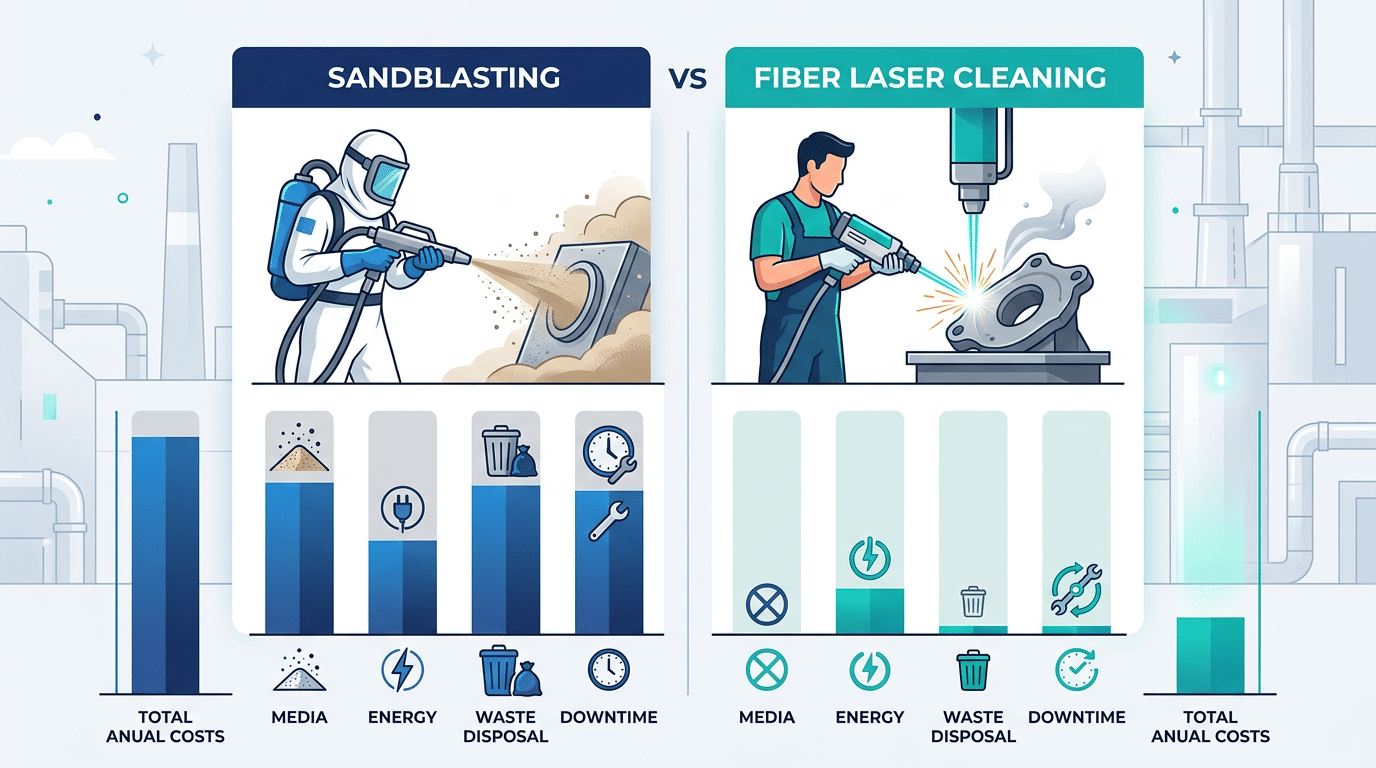 SANDBLASTING

VS

FIBER LASER CLEANING

TOTAL ANUAL COSTS

MEDIA

ENERGY

WASTE DISPOSAL

DOWNTIME

MEDIA

ENERGY

WASTE DISPOSAL

DOWNTIME

TOTAL ANUAL COSTS